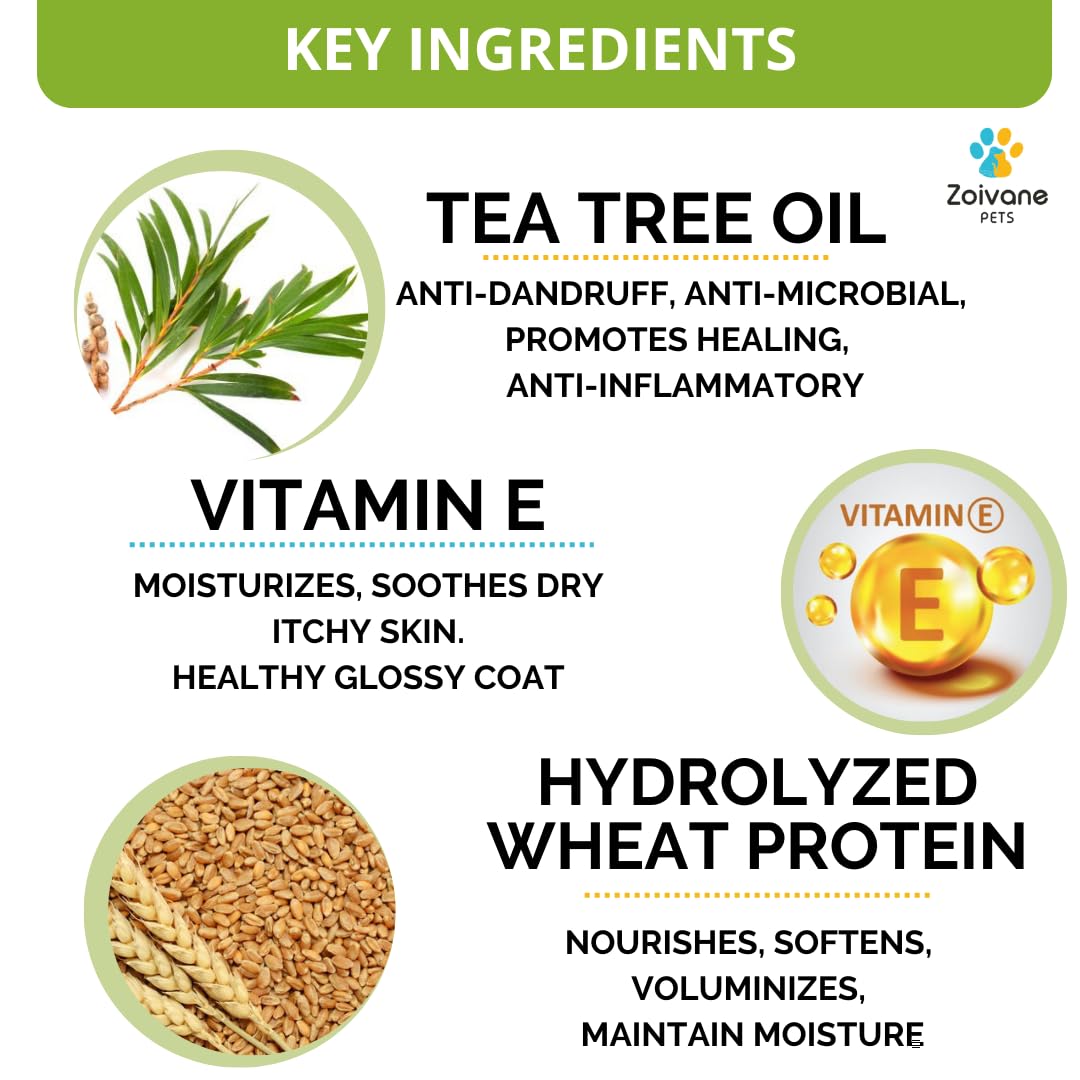 KEY INGREDIENTS

Zoivane PETS

TEA TREE OIL

ANTI-DANDRUFF, ANTI-MICROBIAL, PROMOTES HEALING, ANTI-INFLAMMATORY

VITAMIN E

MOISTURIZES, SOOTHES DRY ITCHY SKIN. HEALTHY GLOSSY COAT

VITAMIN E

E

HYDROLYZED WHEAT PROTEIN

NOURISHES, SOFTENS, VOLUMINIZES, MAINTAIN MOISTURE